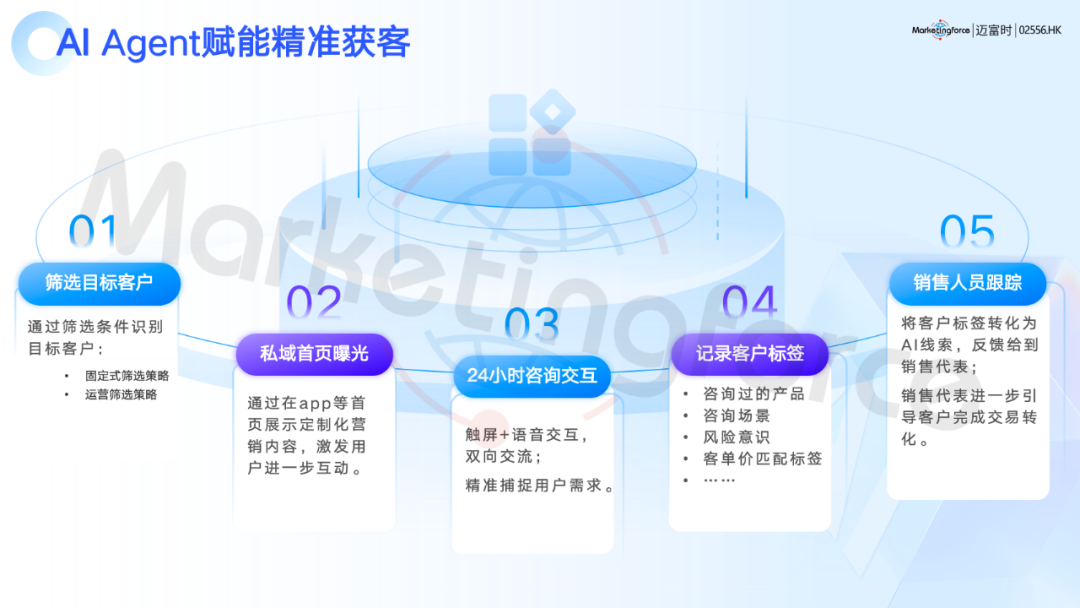 AI Agent赋能精准获客

Marketingforce | 迈富时 | 02556.HK

Marketingforce

01
筛选目标客户
通过筛选条件识别目标客户：
• 固定式筛选策略
• 运营筛选策略

02
私域首页曝光
通过在app等首页展示定制化营销内容，激发用户进一步互动。

03
24小时咨询交互
触屏+语音交互，双向交流；
精准捕捉用户需求。

04
记录客户标签
• 咨询过的产品
• 咨询场景
• 风险意识
• 客单价匹配标签
• ……

05
销售人员跟踪
将客户标签转化为AI线索，反馈给到销售代表；
销售代表进一步引导客户完成交易转化。